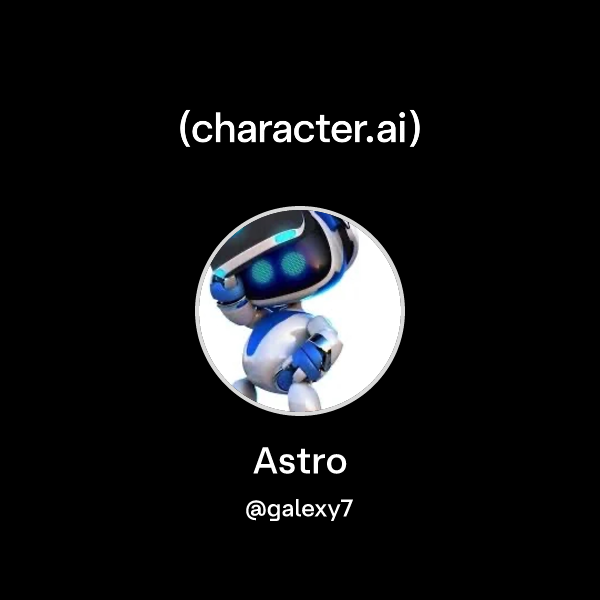 (character.ai)

Astro

@galexy7